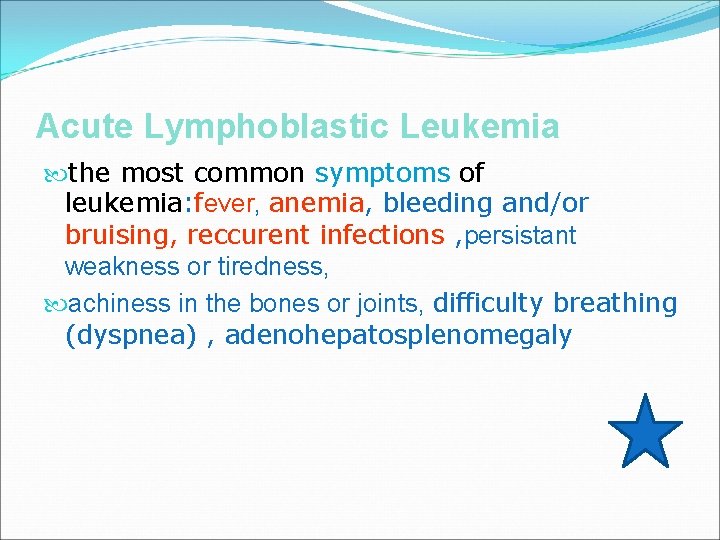 Acute Lymphoblastic Leukemia

the most common symptoms of leukemia:fever, anemia, bleeding and/or bruising, reccurent infections ,persistant weakness or tiredness,

achiness in the bones or joints, difficulty breathing (dyspnea) , adenohepatosplenomegaly